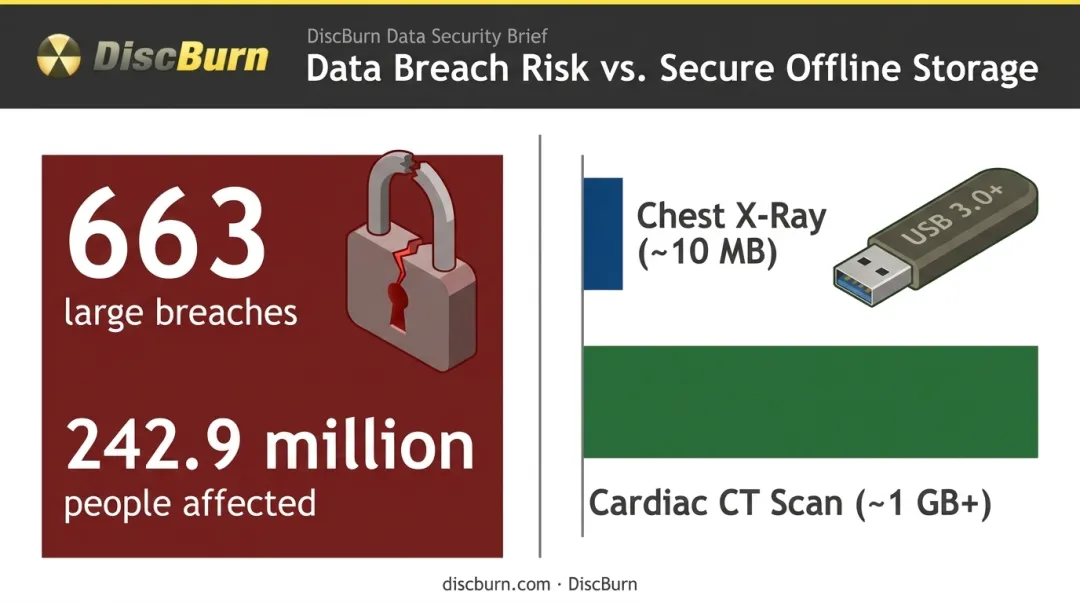 DiscBurn

DiscBurn Data Security Brief

Data Breach Risk vs. Secure Offline Storage

663
large breaches

242.9 million
people affected

Chest X-Ray
(~10 MB)

USB 3.0+

Cardiac CT Scan (~1 GB+)

discburn.com · DiscBurn